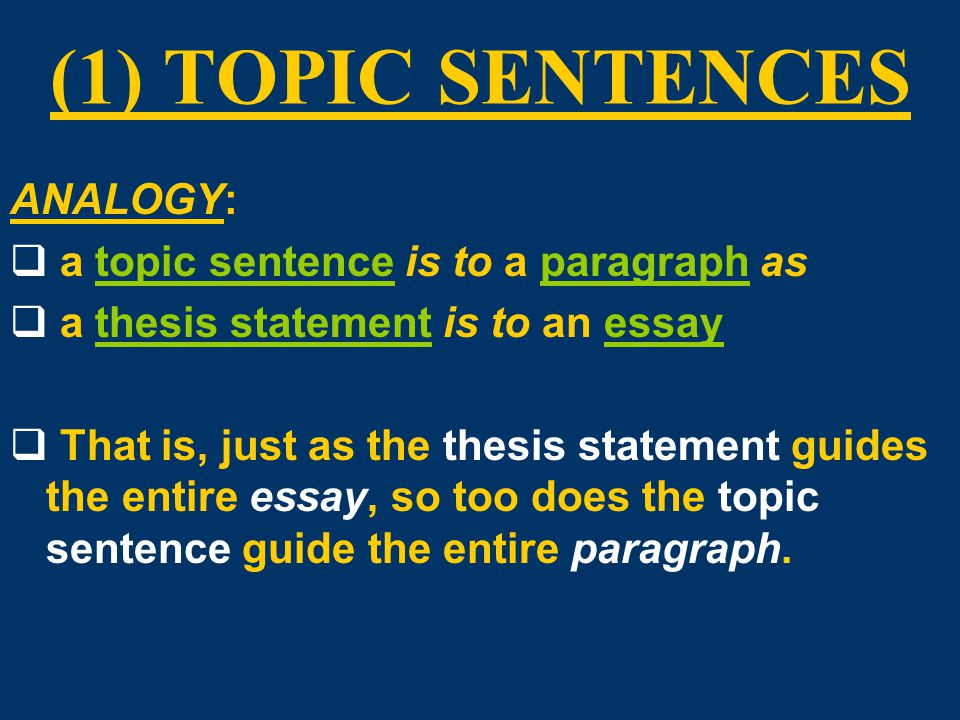 (1) TOPIC SENTENCES

ANALOGY:

❑ a topic sentence is to a paragraph as

❑ a thesis statement is to an essay

❑ That is, just as the thesis statement guides the entire essay, so too does the topic sentence guide the entire paragraph.